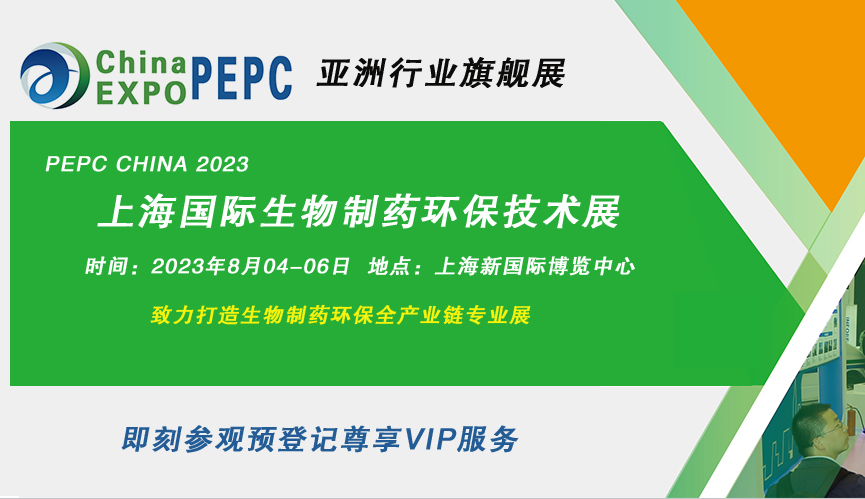 China EXPO PEPC 亚洲行业旗舰展

PEPC CHINA 2023

上海国际生物制药环保技术展

时间：2023年8月04-06日 地点：上海新国际博览中心

致力打造生物制药环保全产业链专业展

即刻参观预登记尊享VIP服务